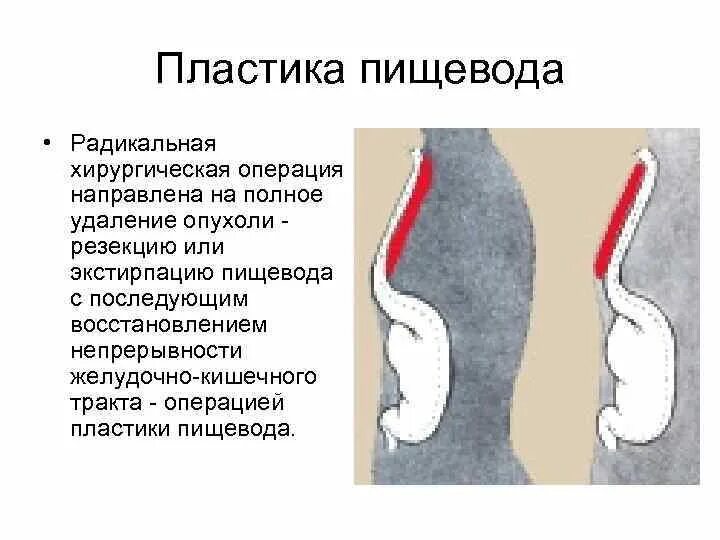 Пластика пищевода

• Радикальная хирургическая операция направлена на полное удаление опухоли - резекцию или экстирпацию пищевода с последующим восстановлением непрерывности желудочно-кишечного тракта - операцией пластики пищевода.